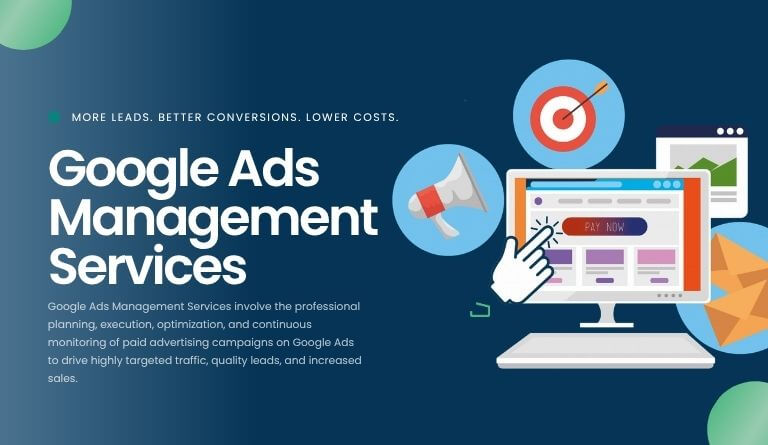 MORE LEADS. BETTER CONVERSIONS. LOWER COSTS.

Google Ads Management Services

Google Ads Management Services involve the professional planning, execution, optimization, and continuous monitoring of paid advertising campaigns on Google Ads to drive highly targeted traffic, quality leads, and increased sales.

PAY NOW